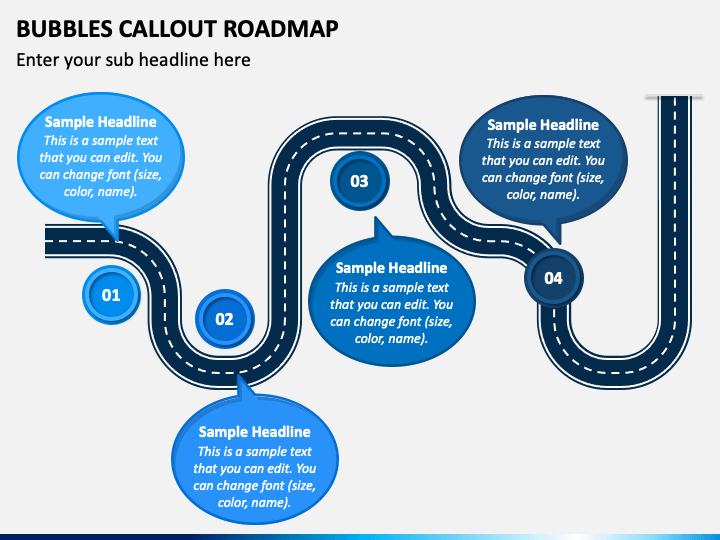 BUBBLES CALLOUT ROADMAP

Enter your sub headline here

Sample Headline
This is a sample text that you can edit. You can change font (size, color, name).

01

02

Sample Headline
This is a sample text that you can edit. You can change font (size, color, name).

03

Sample Headline
This is a sample text that you can edit. You can change font (size, color, name).

Sample Headline
This is a sample text that you can edit. You can change font (size, color, name).

04